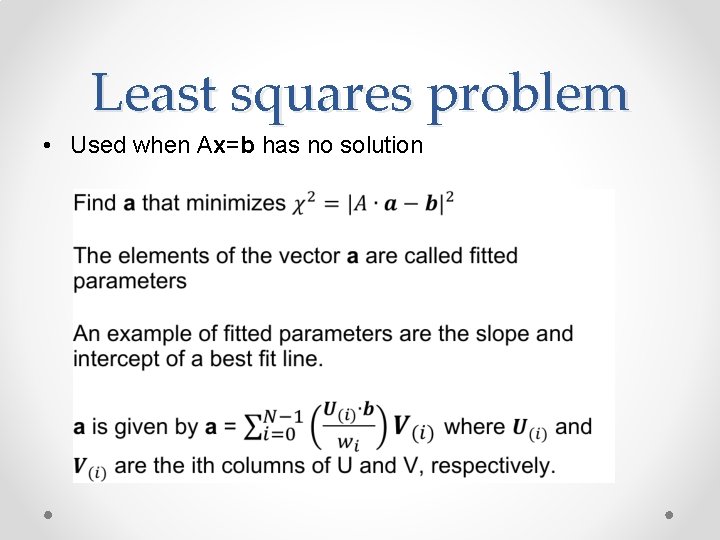 Least squares problem

• Used when Ax=b has no solution

Find a that minimizes $\chi^2 = |A \cdot \boldsymbol{a} - \boldsymbol{b}|^2$

The elements of the vector a are called fitted parameters

An example of fitted parameters are the slope and intercept of a best fit line.

a is given by a = $\sum_{i=0}^{N-1} \left( \frac{\boldsymbol{U}_{(i)} \cdot \boldsymbol{b}}{w_i} \right) \boldsymbol{V}_{(i)}$ where $\boldsymbol{U}_{(i)}$ and $\boldsymbol{V}_{(i)}$ are the ith columns of U and V, respectively.